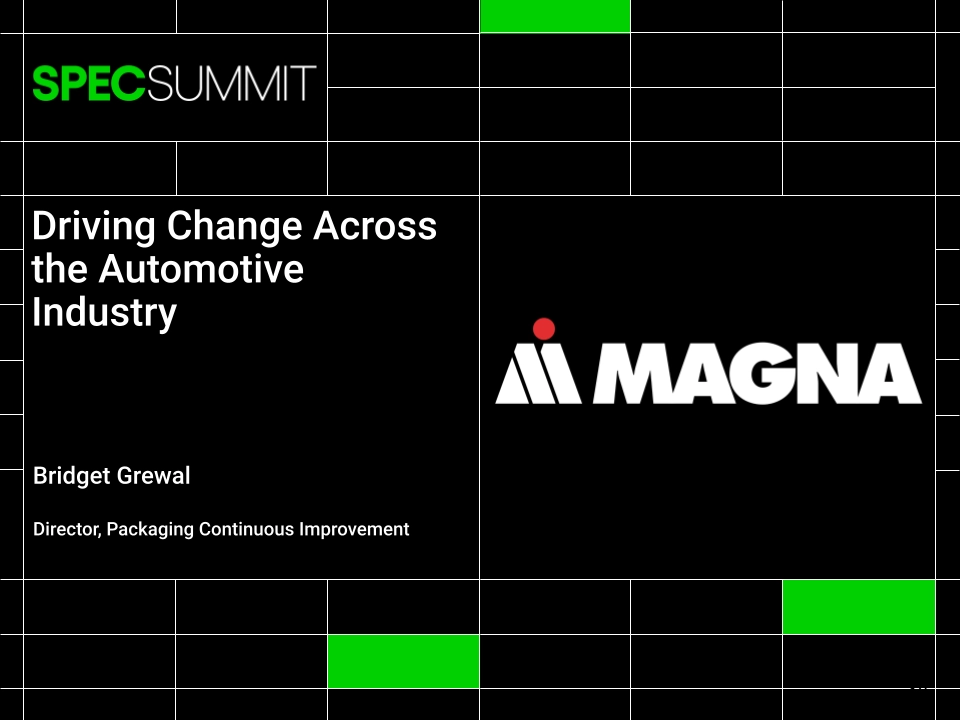 SPECSUMMIT

Driving Change Across the Automotive Industry

MAGNA

Bridget Grewal

Director, Packaging Continuous Improvement